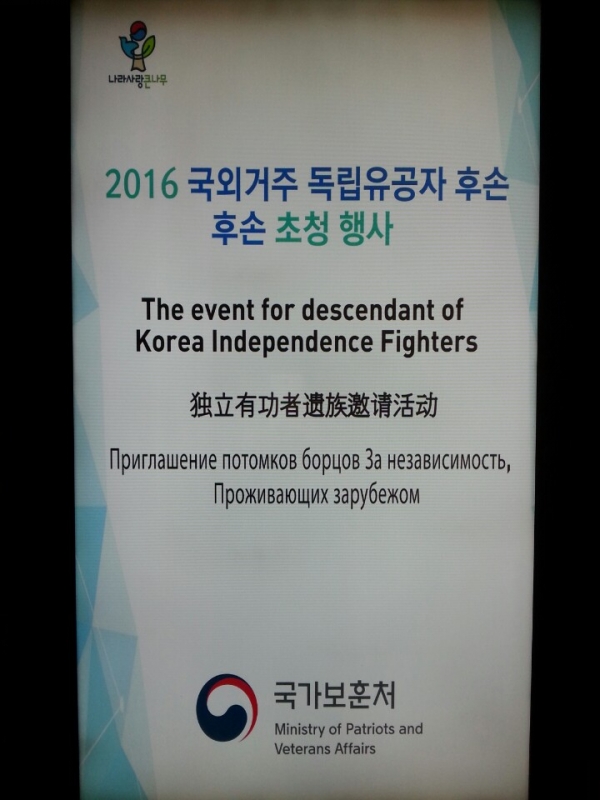 나라사랑큰나무

2016 국외거주 독립유공자 후손
후손 초청 행사

The event for descendant of Korea Independence Fighters

独立有功者遗族邀请活动

Приглашение потомков борцов За независимость, Проживающих зарубежом

국가보훈처
Ministry of Patriots and Veterans Affairs